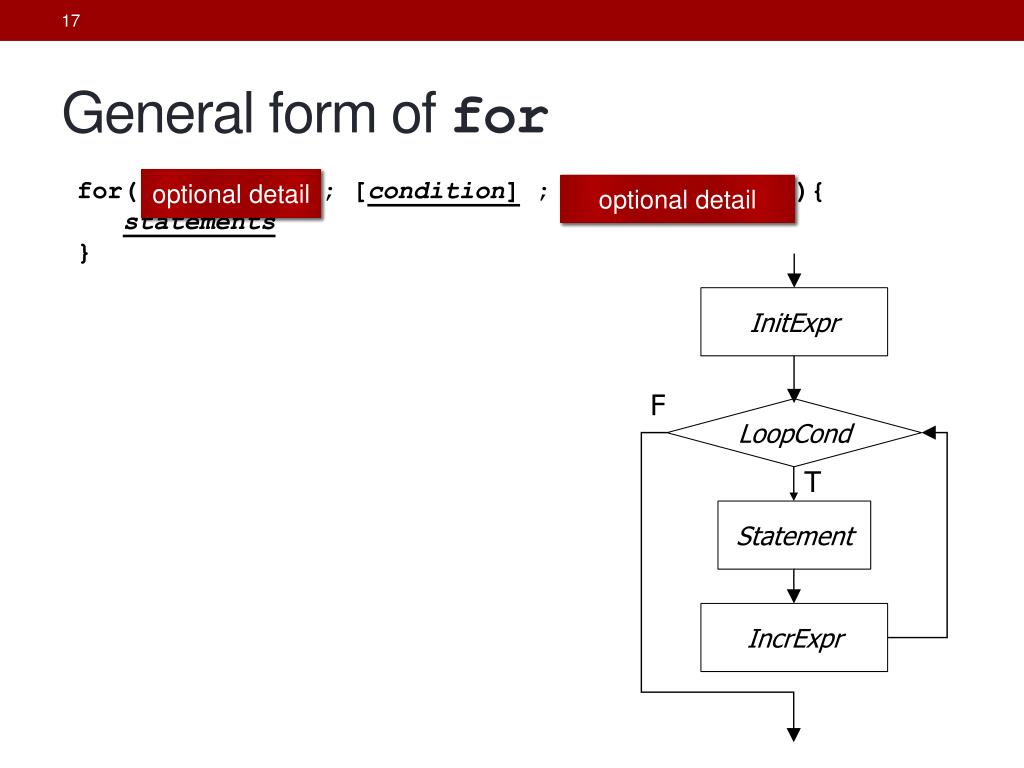 17

General form of for

for( optional detail ; [condition] ; optional detail ){
statements
}

InitExpr

F

LoopCond

T

Statement

IncrExpr